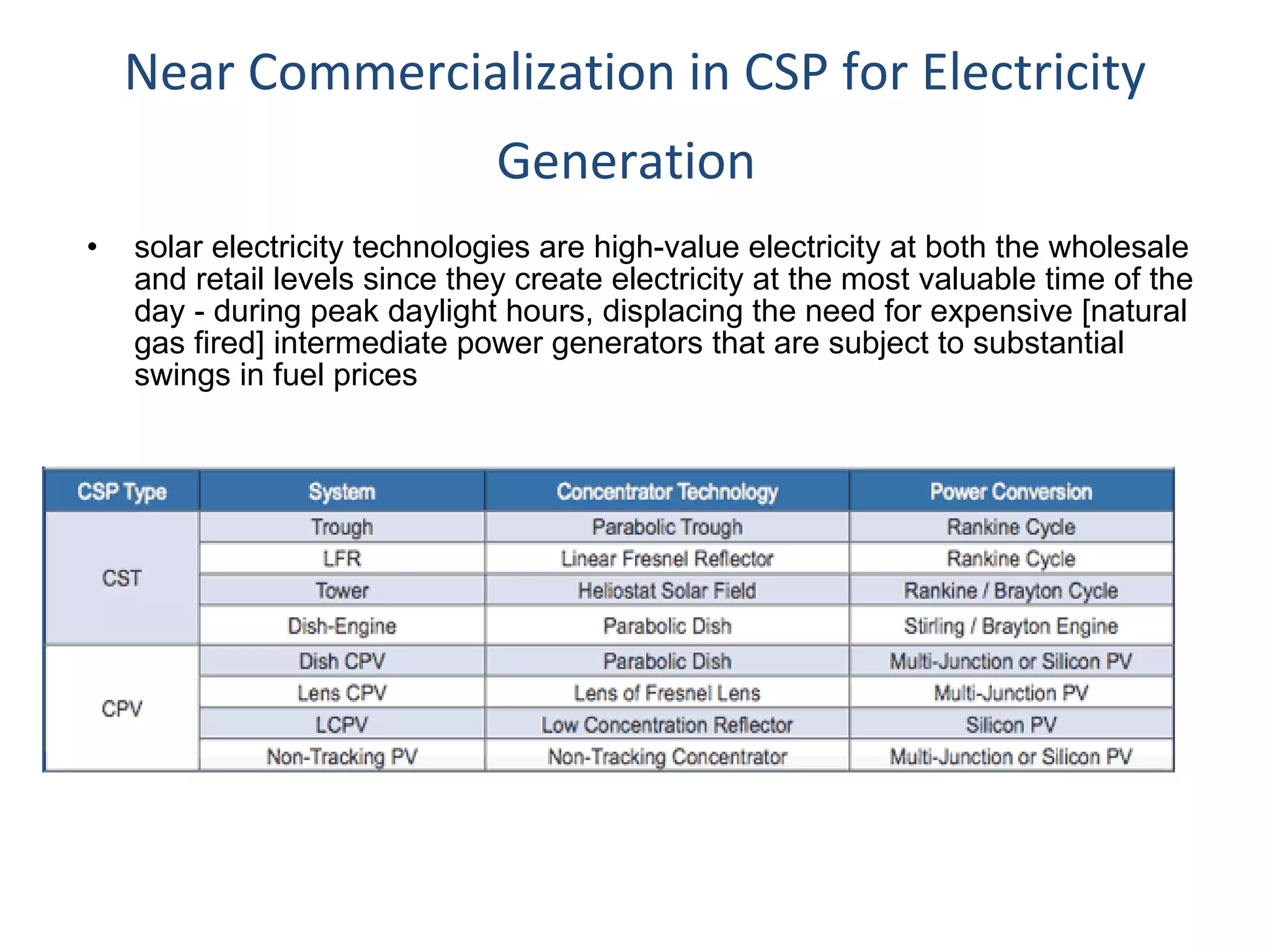 Near Commercialization in CSP for Electricity Generation

• solar electricity technologies are high-value electricity at both the wholesale and retail levels since they create electricity at the most valuable time of the day - during peak daylight hours, displacing the need for expensive [natural gas fired] intermediate power generators that are subject to substantial swings in fuel prices

| CSP Type | System | Concentrator Technology | Power Conversion |
|---|---|---|---|
| CST | Trough | Parabolic Trough | Rankine Cycle |
| | LFR | Linear Fresnel Reflector | Rankine Cycle |
| | Tower | Heliostat Solar Field | Rankine / Brayton Cycle |
| | Dish-Engine | Parabolic Dish | Stirling / Brayton Engine |
| CPV | Dish CPV | Parabolic Dish | Multi-Junction or Silicon PV |
| | Lens CPV | Lens of Fresnel Lens | Multi-Junction PV |
| | LCPV | Low Concentration Reflector | Silicon PV |
| | Non-Tracking PV | Non-Tracking Concentrator | Multi-Junction or Silicon PV |